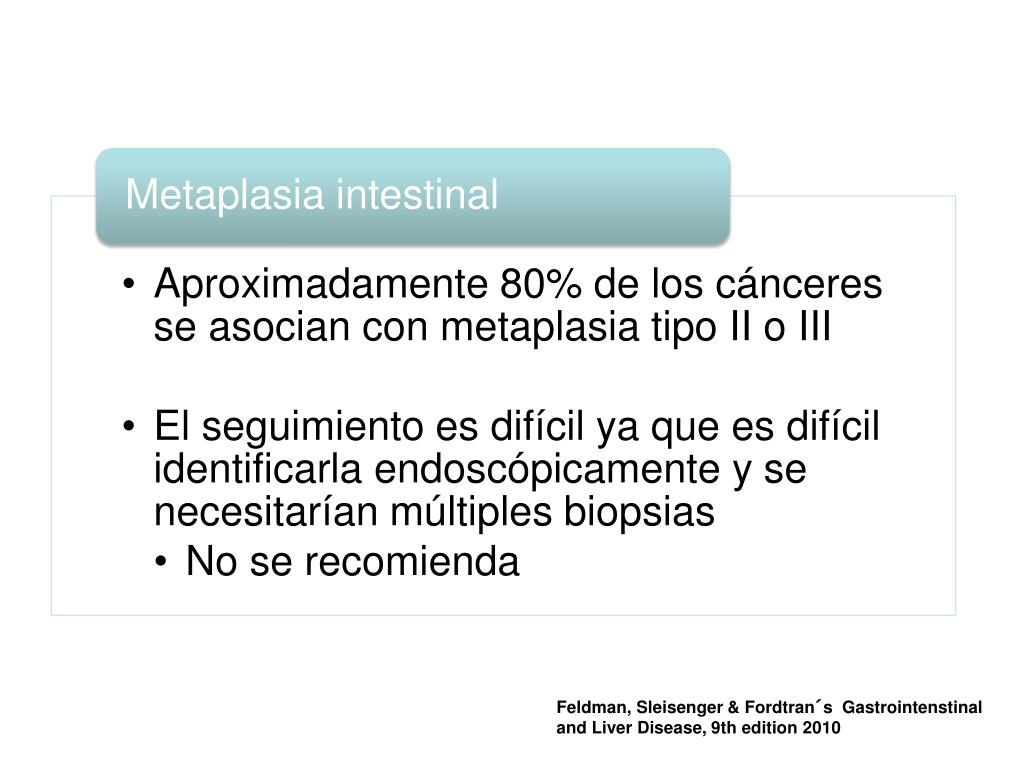 Metaplasia intestinal

• Aproximadamente 80% de los cánceres se asocian con metaplasia tipo II o III

• El seguimiento es difícil ya que es difícil identificarla endoscópicamente y se necesitarían múltiples biopsias
  • No se recomienda

Feldman, Sleisenger & Fordtran´s Gastrointenstinal and Liver Disease, 9th edition 2010